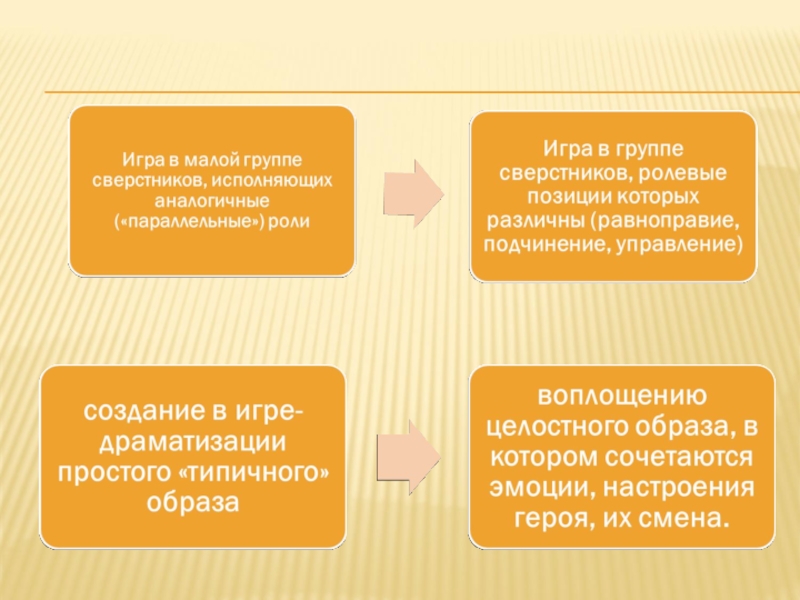 Игра в малой группе сверстников, исполняющих аналогичные («параллельные») роли

Игра в группе сверстников, ролевые позиции которых различны (равноправие, подчинение, управление)

создание в игре-драматизации простого «типичного» образа

воплощению целостного образа, в котором сочетаются эмоции, настроения героя, их смена.